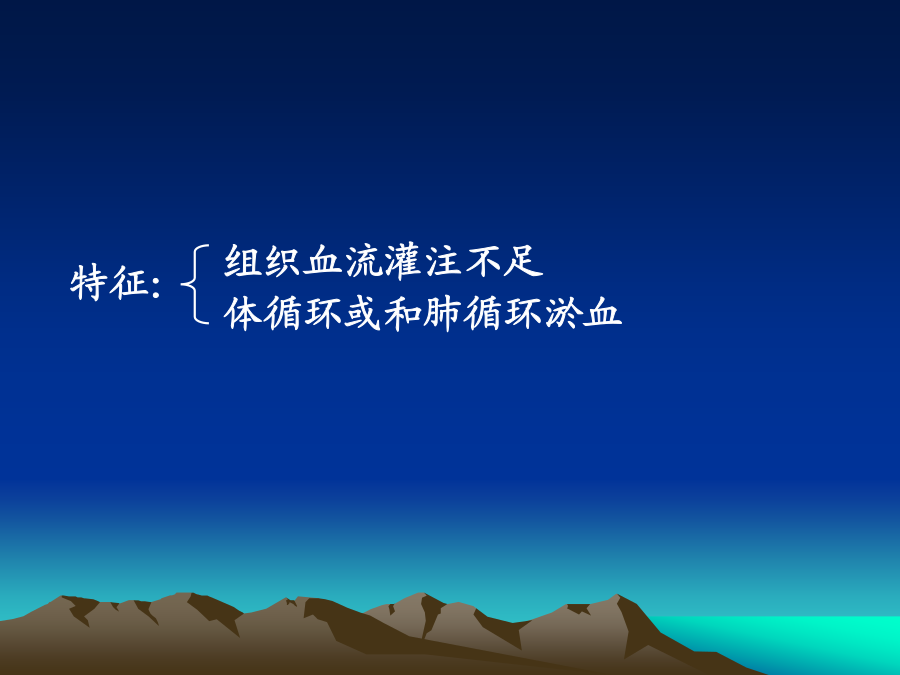 特征: 组织血流灌注不足
体循环或和肺循环淤血